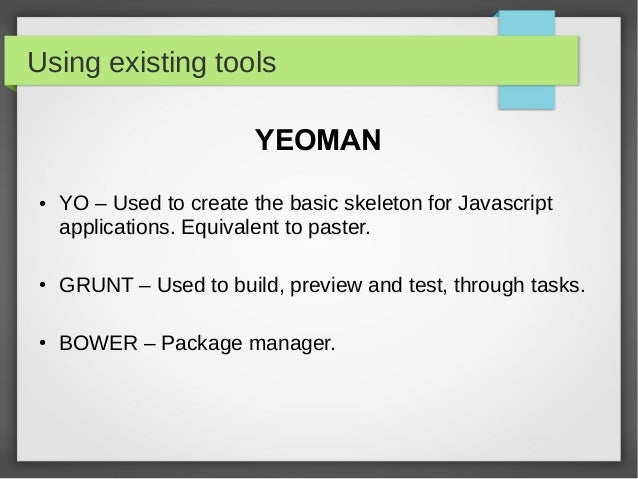 Using existing tools

YEOMAN

• YO – Used to create the basic skeleton for Javascript applications. Equivalent to paster.

• GRUNT – Used to build, preview and test, through tasks.

• BOWER – Package manager.